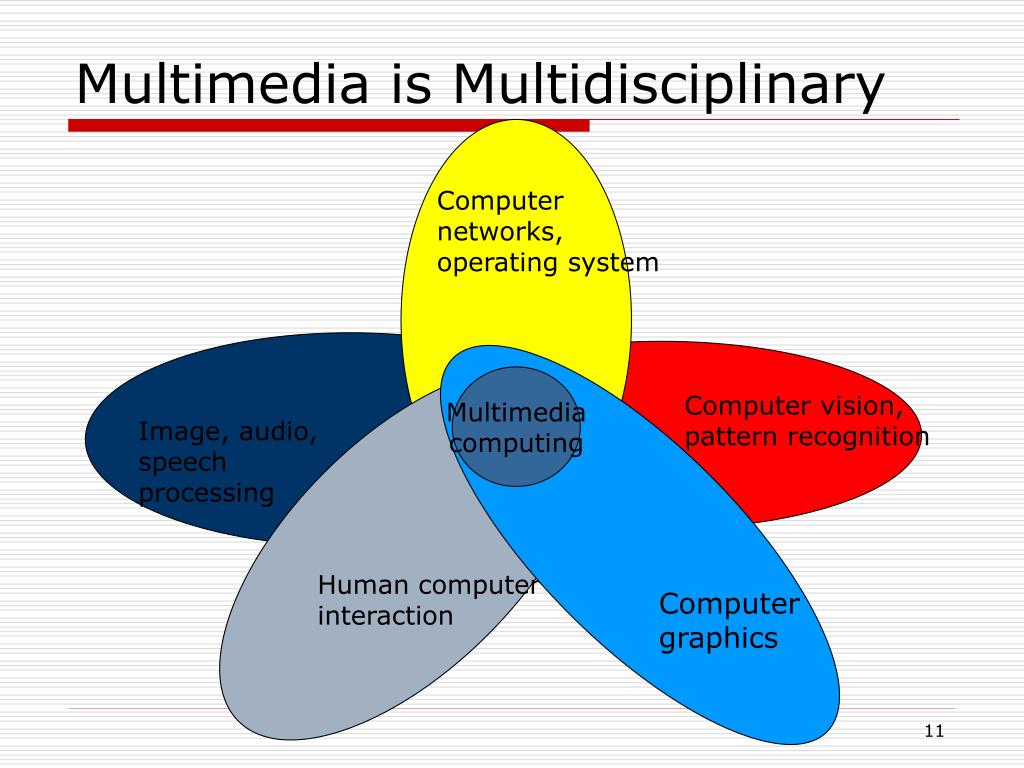 Multimedia is Multidisciplinary

Computer networks, operating system

Image, audio, speech processing

Multimedia computing

Computer vision, pattern recognition

Human computer interaction

Computer graphics

11